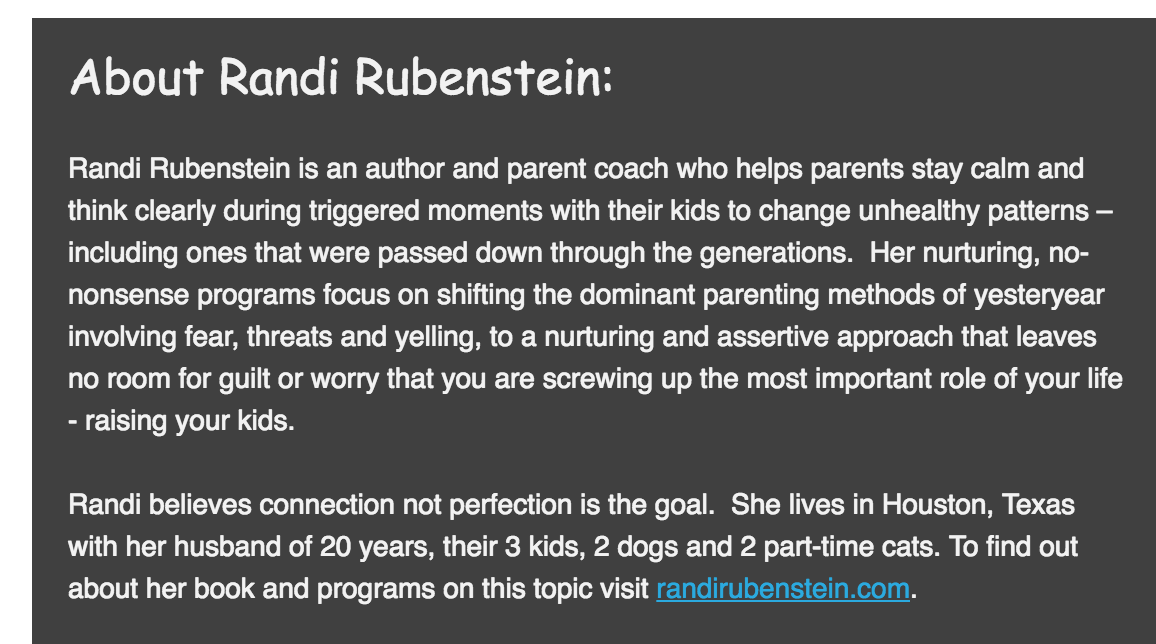 About Randi Rubenstein:

Randi Rubenstein is an author and parent coach who helps parents stay calm and think clearly during triggered moments with their kids to change unhealthy patterns – including ones that were passed down through the generations.  Her nurturing, no-nonsense programs focus on shifting the dominant parenting methods of yesteryear involving fear, threats and yelling, to a nurturing and assertive approach that leaves no room for guilt or worry that you are screwing up the most important role of your life - raising your kids.

Randi believes connection not perfection is the goal.  She lives in Houston, Texas with her husband of 20 years, their 3 kids, 2 dogs and 2 part-time cats. To find out about her book and programs on this topic visit randirubenstein.com.